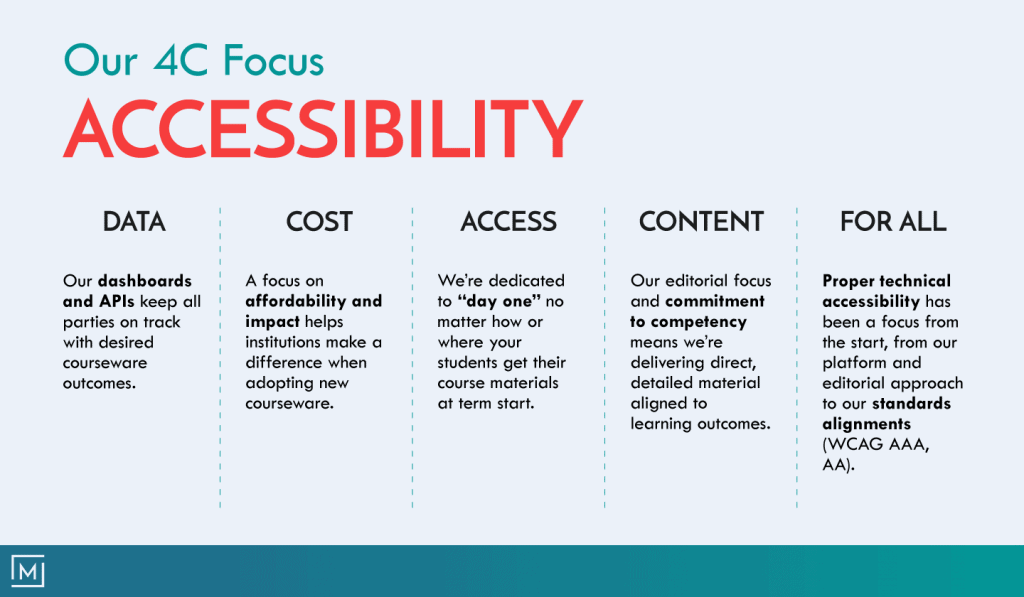 Our 4C Focus

ACCESSIBILITY

DATA

Our dashboards and APIs keep all parties on track with desired courseware outcomes.

COST

A focus on affordability and impact helps institutions make a difference when adopting new courseware.

ACCESS

We're dedicated to "day one" no matter how or where your students get their course materials at term start.

CONTENT

Our editorial focus and commitment to competency means we're delivering direct, detailed material aligned to learning outcomes.

FOR ALL

Proper technical accessibility has been a focus from the start, from our platform and editorial approach to our standards alignments (WCAG AAA, AA).

M